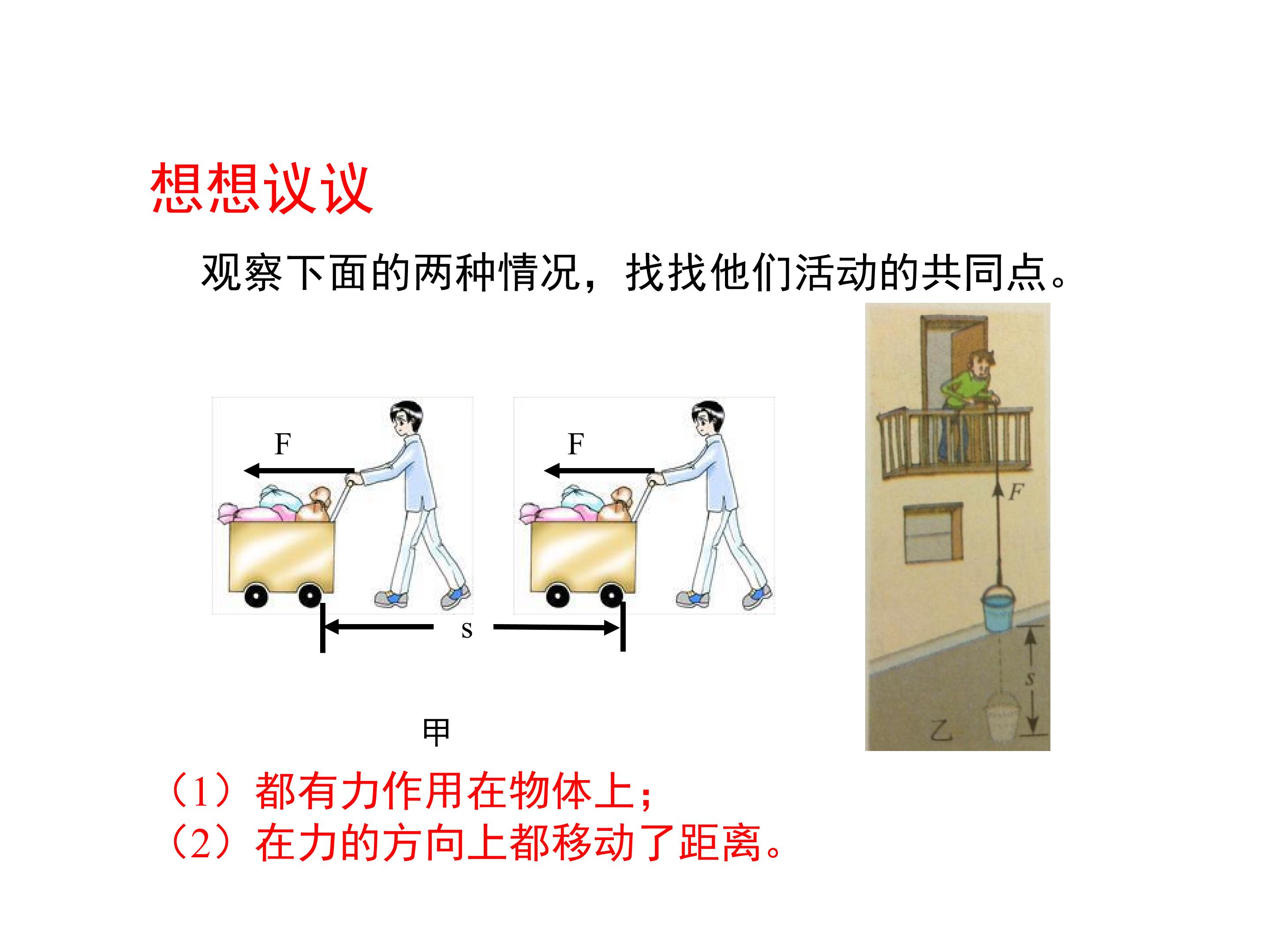 想想议议

观察下面的两种情况，找找他们活动的共同点。

F

F

s

甲

F

s

乙

（1）都有力作用在物体上；
（2）在力的方向上都移动了距离。